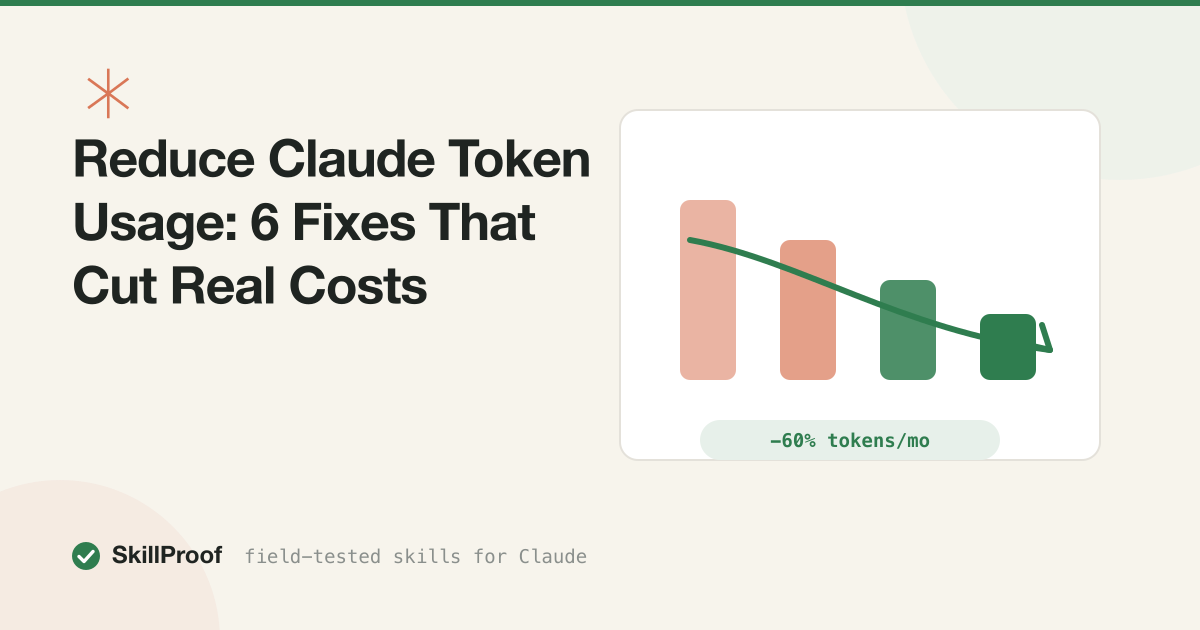 Reduce Claude Token Usage: 6 Fixes That Cut Real Costs

−60% tokens/mo

SkillProof field-tested skills for Claude